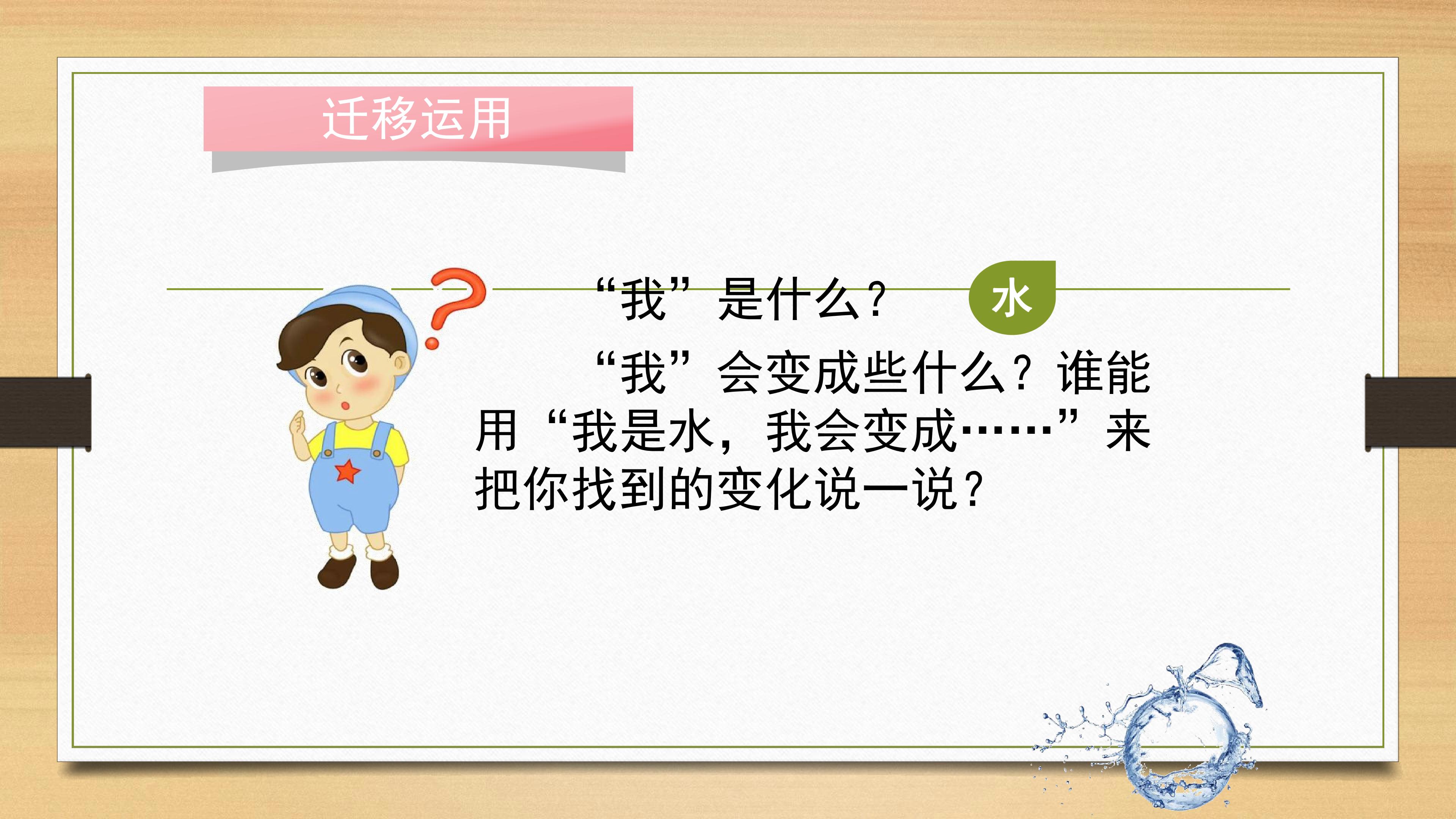 迁移运用

“我”是什么？

水

“我”会变成些什么？谁能用“我是水，我会变成……”来把你找到的变化说一说？